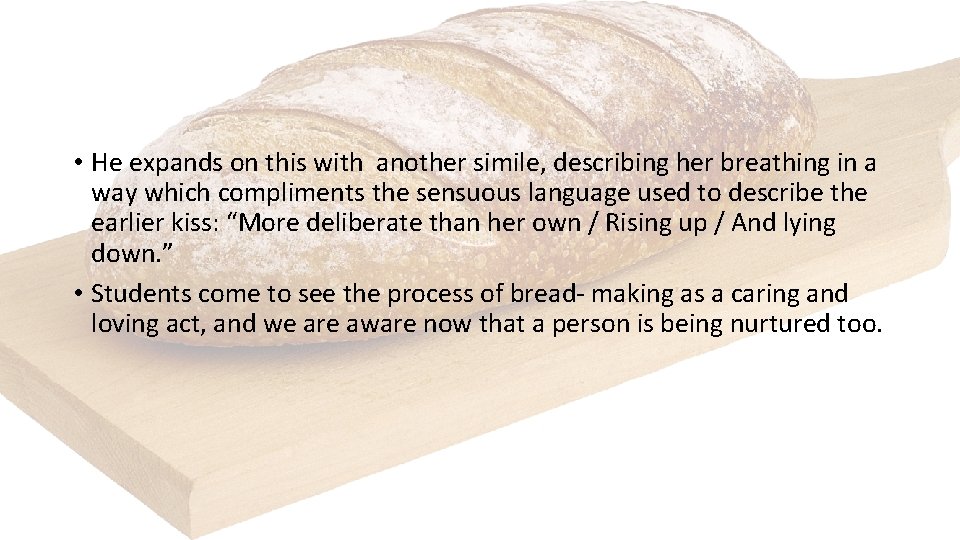 • He expands on this with another simile, describing her breathing in a way which compliments the sensuous language used to describe the earlier kiss: “More deliberate than her own / Rising up / And lying down.”

• Students come to see the process of bread- making as a caring and loving act, and we are aware now that a person is being nurtured too.